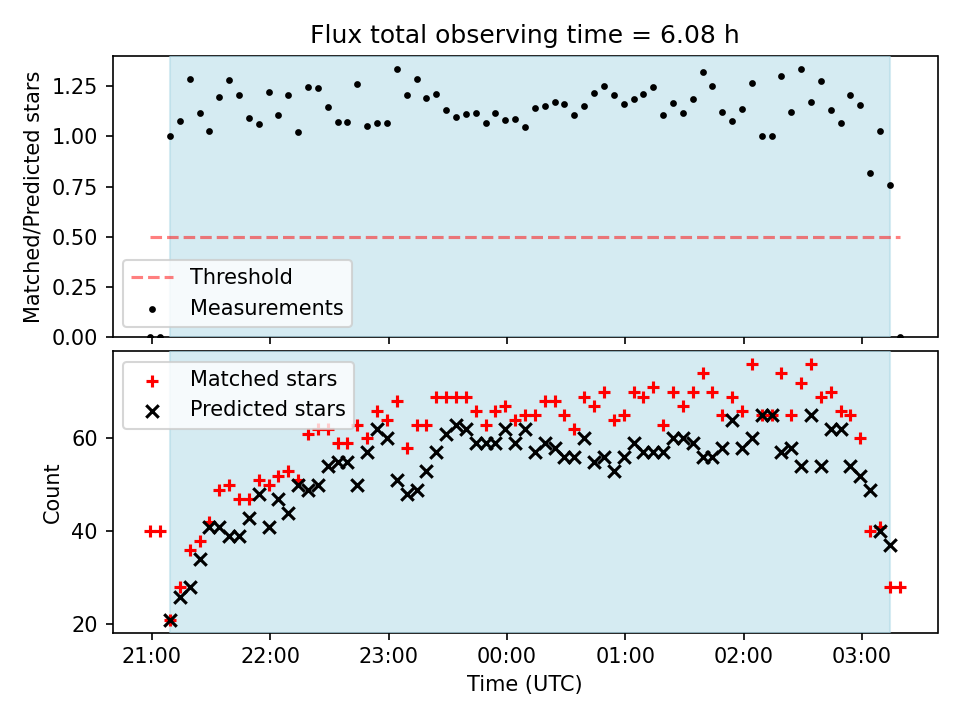 Flux total observing time = 6.08 h

Matched/Predicted stars

1.25
1.00
0.75
0.50
0.25
0.00

Threshold
Measurements

Matched stars
Predicted stars

Count

60
40
20

21:00
22:00
23:00
00:00
01:00
02:00
03:00

Time (UTC)